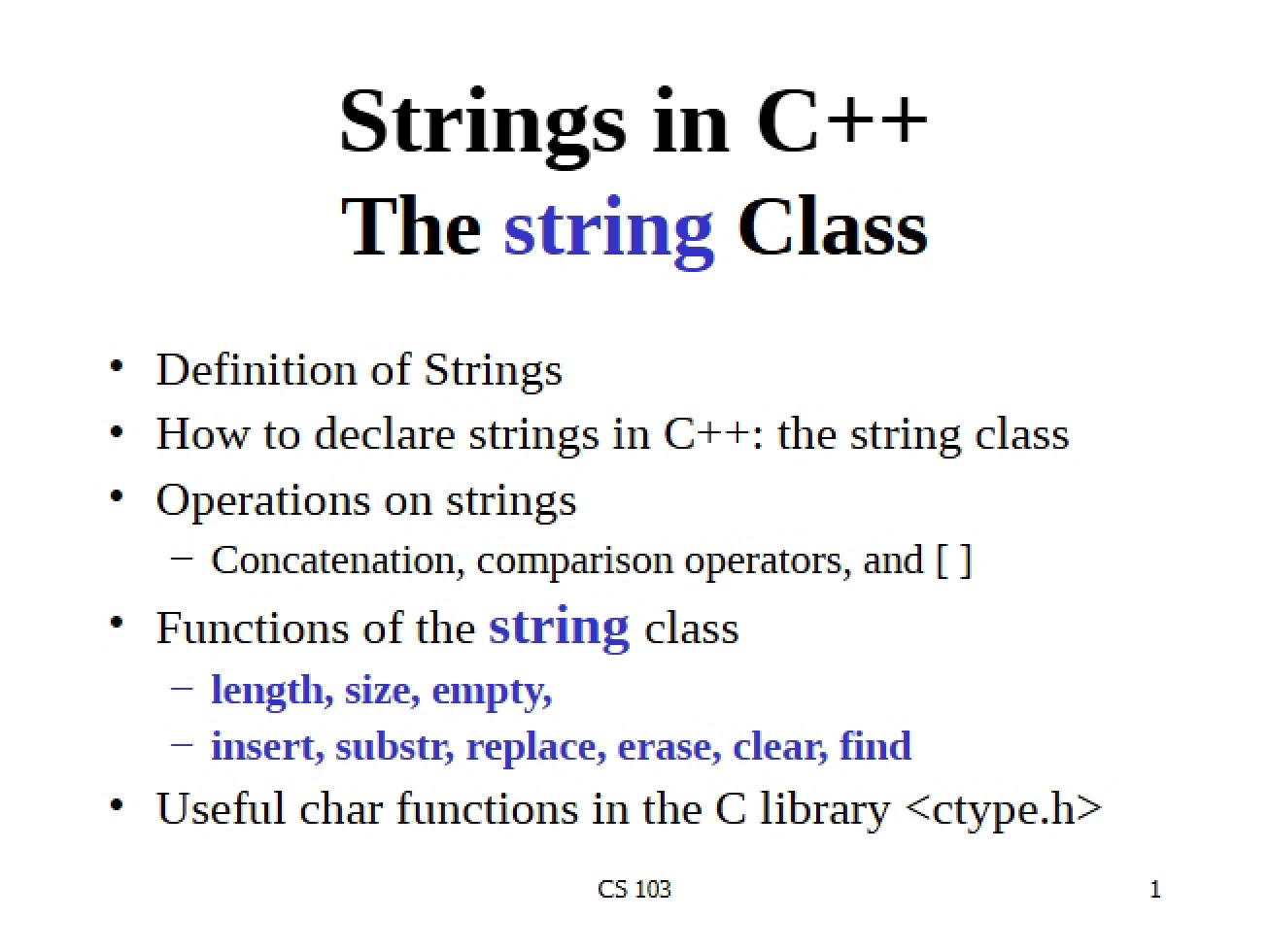 Strings in C++
The string Class

• Definition of Strings
• How to declare strings in C++: the string class
• Operations on strings
- Concatenation, comparison operators, and [ ]
• Functions of the string class
- length, size, empty,
- insert, substr, replace, erase, clear, find
• Useful char functions in the C library <ctype.h>

CS 103

1